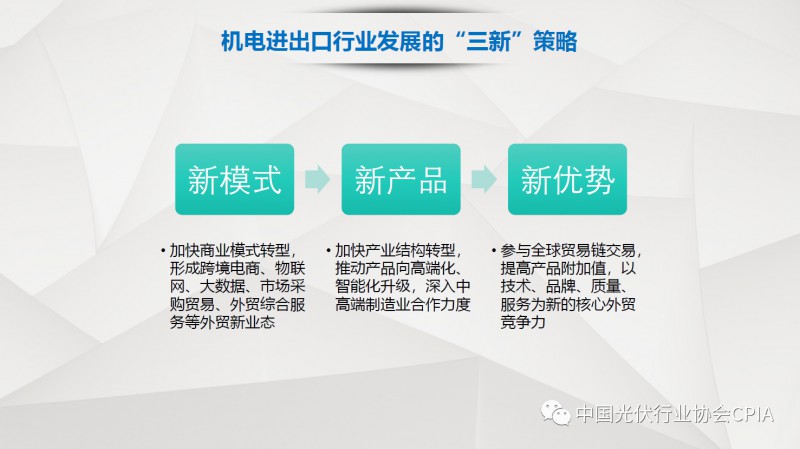 机电进出口行业发展的“三新”策略

新模式

新产品

新优势

• 加快商业模式转型，形成跨境电商、物联网、大数据、市场采购贸易、外贸综合服务等外贸新业态

• 加快产业结构转型，推动产品向高端化、智能化升级，深入中高端制造业合作力度

• 参与全球贸易链交易，提高产品附加值，以技术、品牌、质量、服务为新的核心外贸竞争力

中国光伏行业协会CPIA